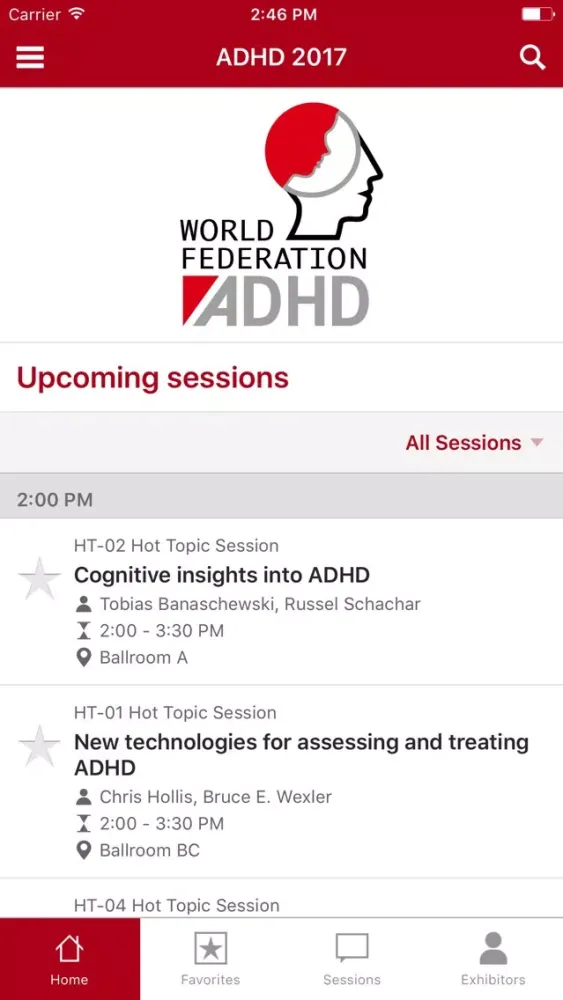 Carrier 2:46 PM

ADHD 2017

WORLD FEDERATION ADHD

Upcoming sessions

All Sessions

2:00 PM

HT-02 Hot Topic Session

Cognitive insights into ADHD

Tobias Banaschewski, Russel Schachar

2:00 - 3:30 PM

Ballroom A

HT-01 Hot Topic Session

New technologies for assessing and treating ADHD

Chris Hollis, Bruce E. Wexler

2:00 - 3:30 PM

Ballroom BC

HT-04 Hot Topic Session

Home Favorites Sessions Exhibitors